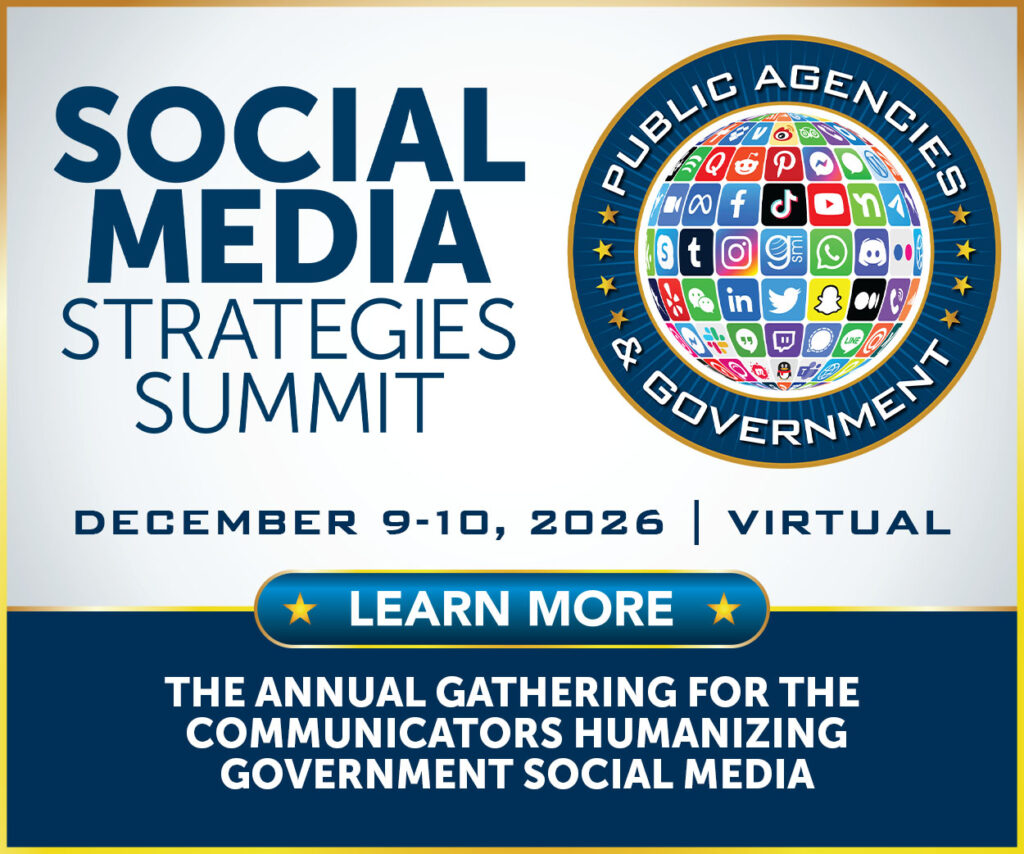 SOCIAL MEDIA STRATEGIES SUMMIT

PUBLIC AGENCIES & GOVERNMENT

DECEMBER 9-10, 2026 | VIRTUAL

LEARN MORE

THE ANNUAL GATHERING FOR THE COMMUNICATORS HUMANIZING GOVERNMENT SOCIAL MEDIA